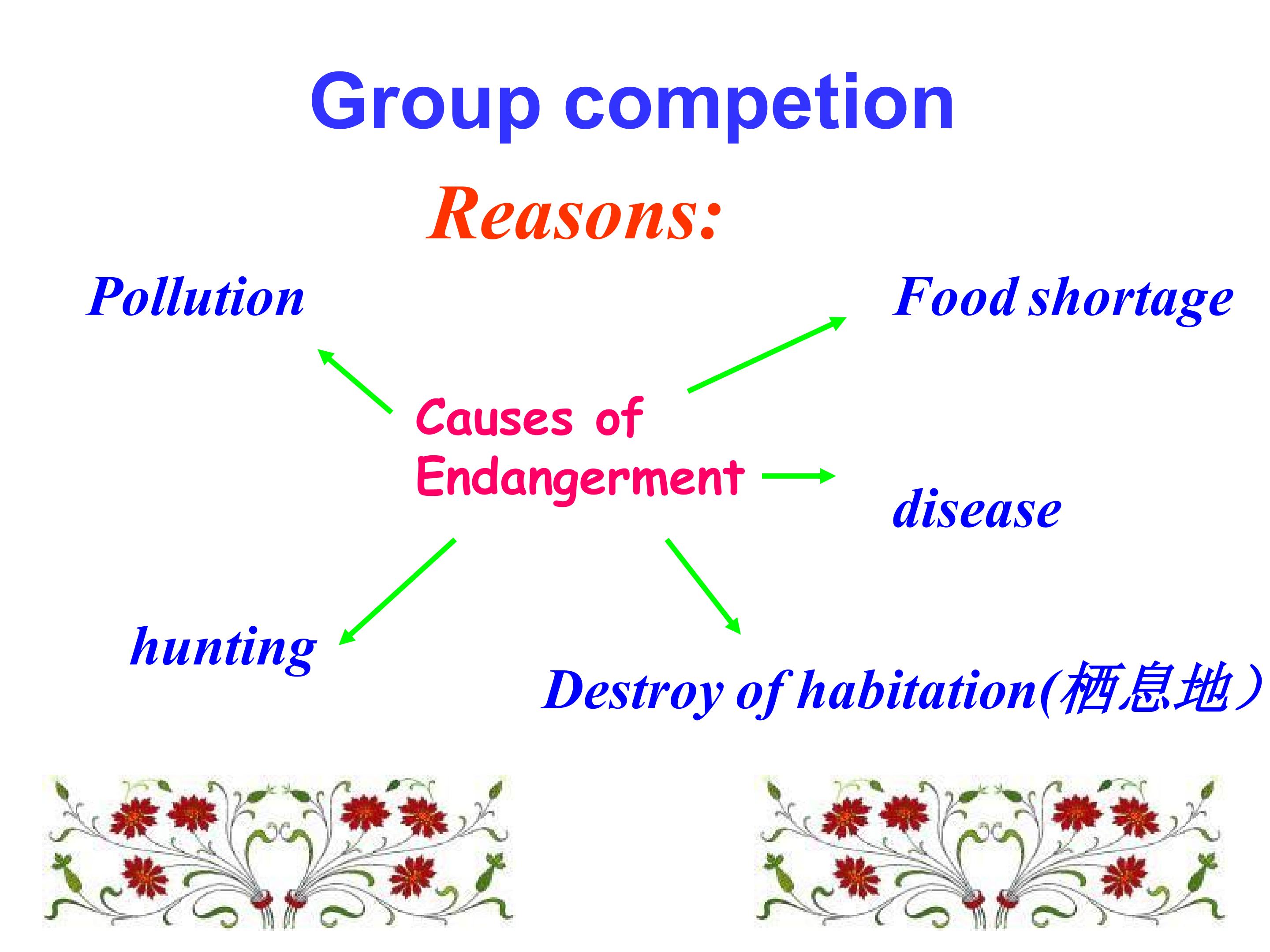 Group competion

Reasons:

Pollution

Food shortage

Causes of Endangerment

disease

hunting

Destroy of habitation(栖息地）